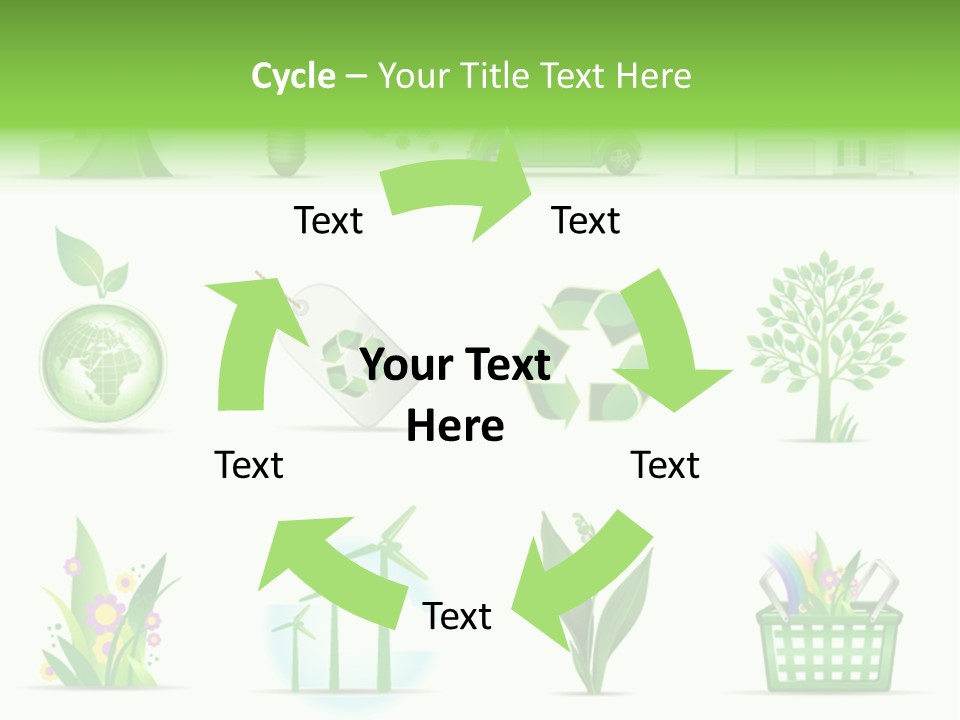 Cycle – Your Title Text Here

Text

Text

Your Text Here

Text

Text

Text